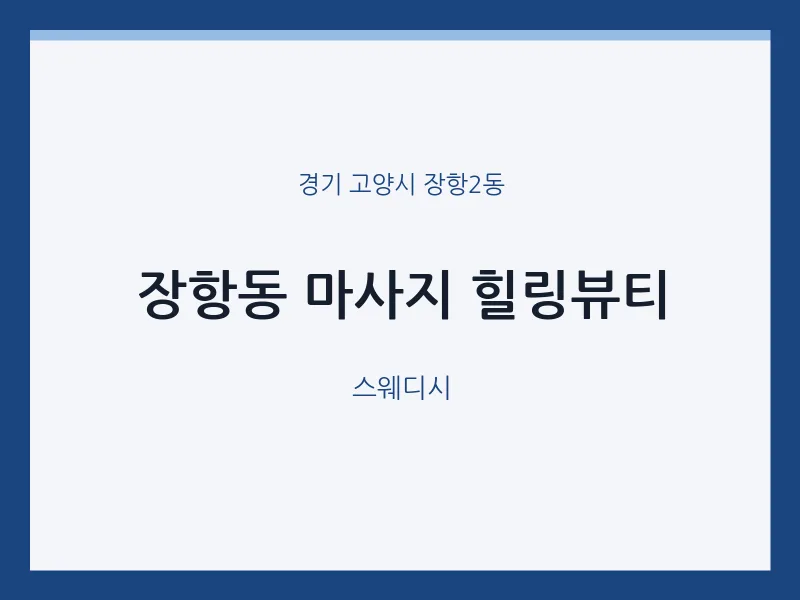 경기 고양시 장항2동

장항동 마사지 힐링뷰티

스웨디시